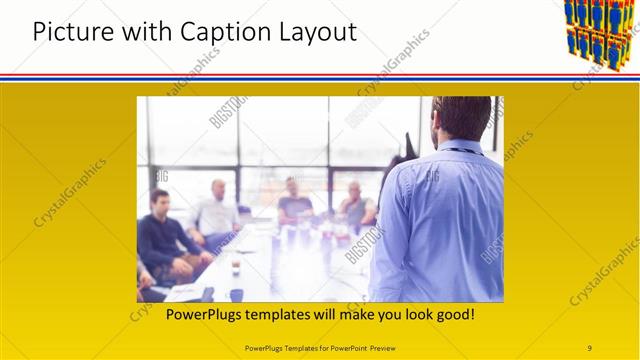 Picture with Caption Layout

CrystalGraphics

BIGSTOCK

PowerPlugs templates will make you look good!

PowerPlugs Templates for PowerPoint Preview

9